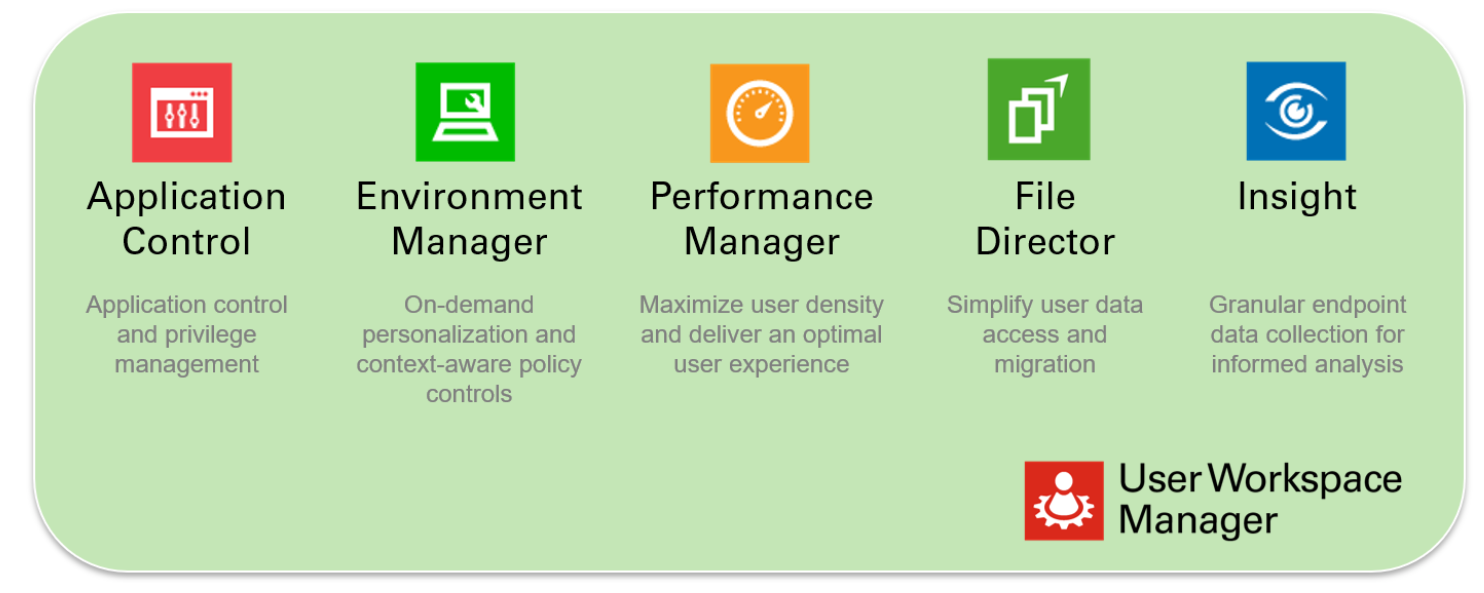 Application Control

Application control and privilege management

Environment Manager

On-demand personalization and context-aware policy controls

Performance Manager

Maximize user density and deliver an optimal user experience

File Director

Simplify user data access and migration

Insight

Granular endpoint data collection for informed analysis

User Workspace Manager